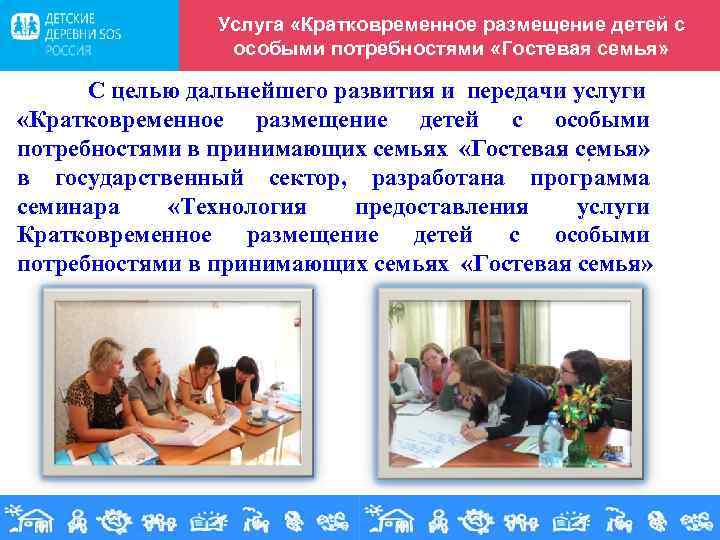 ДЕТСКИЕ ДЕРЕВНИ SOS РОССИЯ

Услуга «Кратковременное размещение детей с особыми потребностями «Гостевая семья»

С целью дальнейшего развития и передачи услуги «Кратковременное размещение детей с особыми потребностями в принимающих семьях «Гостевая семья» в государственный сектор, разработана программа семинара «Технология предоставления услуги Кратковременное размещение детей с особыми потребностями в принимающих семьях «Гостевая семья»